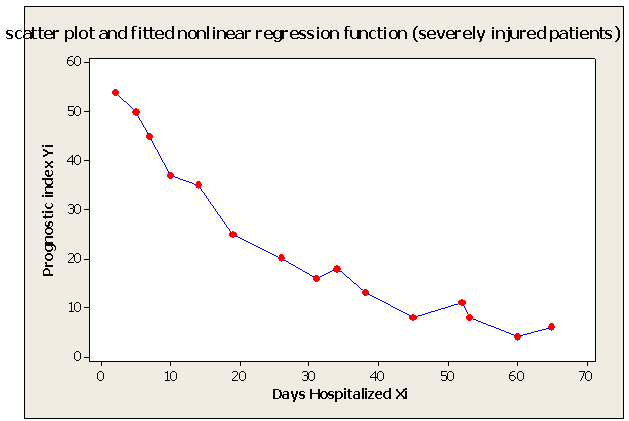 scatter plot and fitted nonlinear regression function (severely injured patients)

Prognostic index Yi

60
50
40
30
20
10
0

0 10 20 30 40 50 60 70

Days Hospitalized Xi